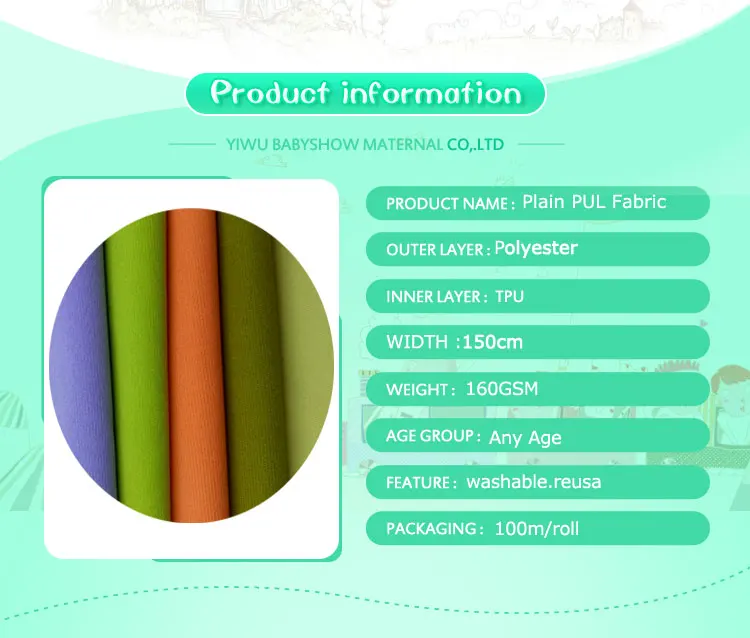 Product information

YIWU BABYSHOW MATERNAL CO,.LTD

PRODUCT NAME : Plain PUL Fabric

OUTER LAYER : Polyester

INNER LAYER : TPU

WIDTH :150cm

WEIGHT : 160GSM

AGE GROUP : Any Age

FEATURE : washable.reusa

PACKAGING : 100m/roll